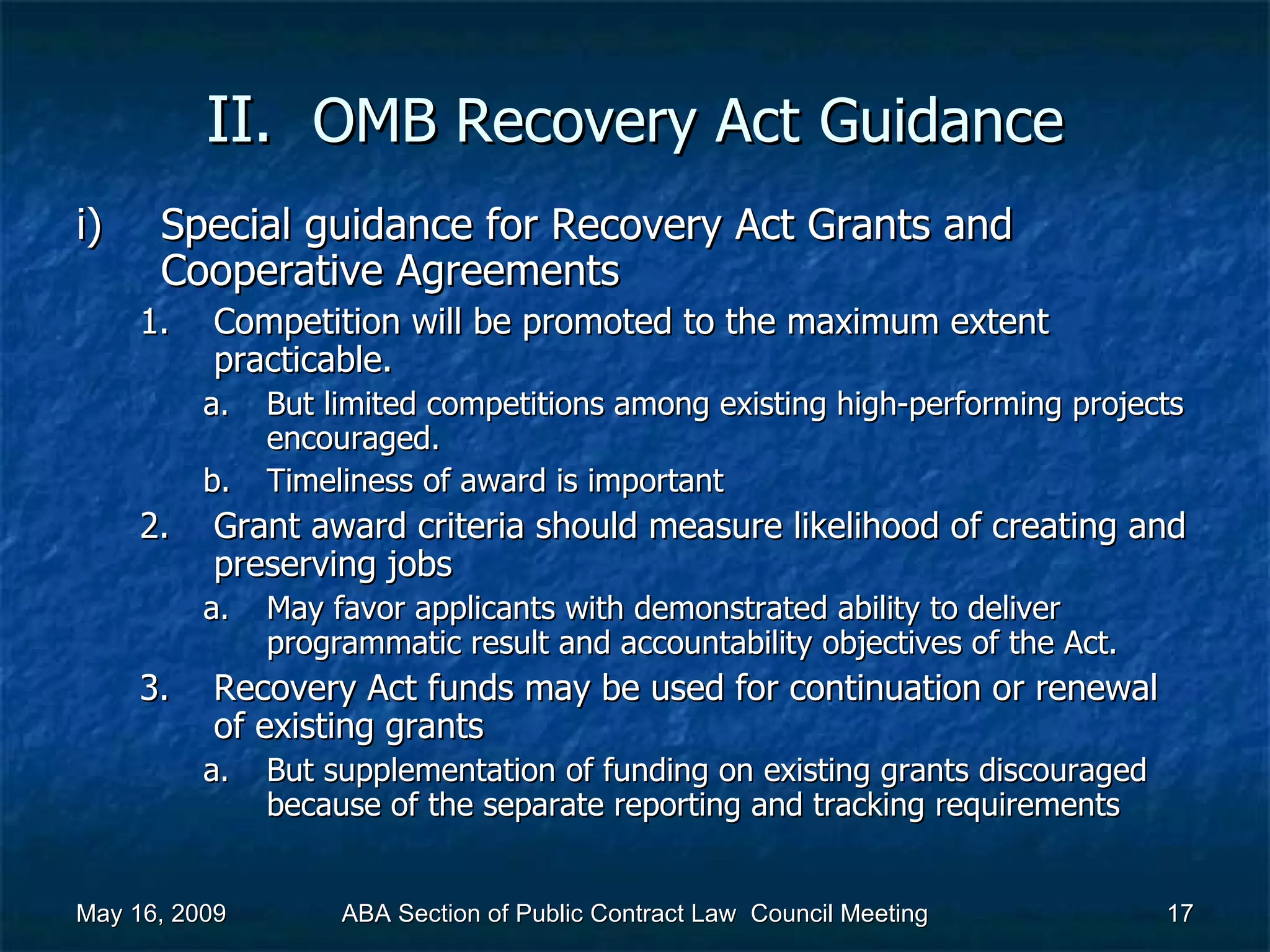 II. OMB Recovery Act Guidance

i) Special guidance for Recovery Act Grants and Cooperative Agreements

1. Competition will be promoted to the maximum extent practicable.

a. But limited competitions among existing high-performing projects encouraged.

b. Timeliness of award is important

2. Grant award criteria should measure likelihood of creating and preserving jobs

a. May favor applicants with demonstrated ability to deliver programmatic result and accountability objectives of the Act.

3. Recovery Act funds may be used for continuation or renewal of existing grants

a. But supplementation of funding on existing grants discouraged because of the separate reporting and tracking requirements

May 16, 2009 ABA Section of Public Contract Law Council Meeting 17